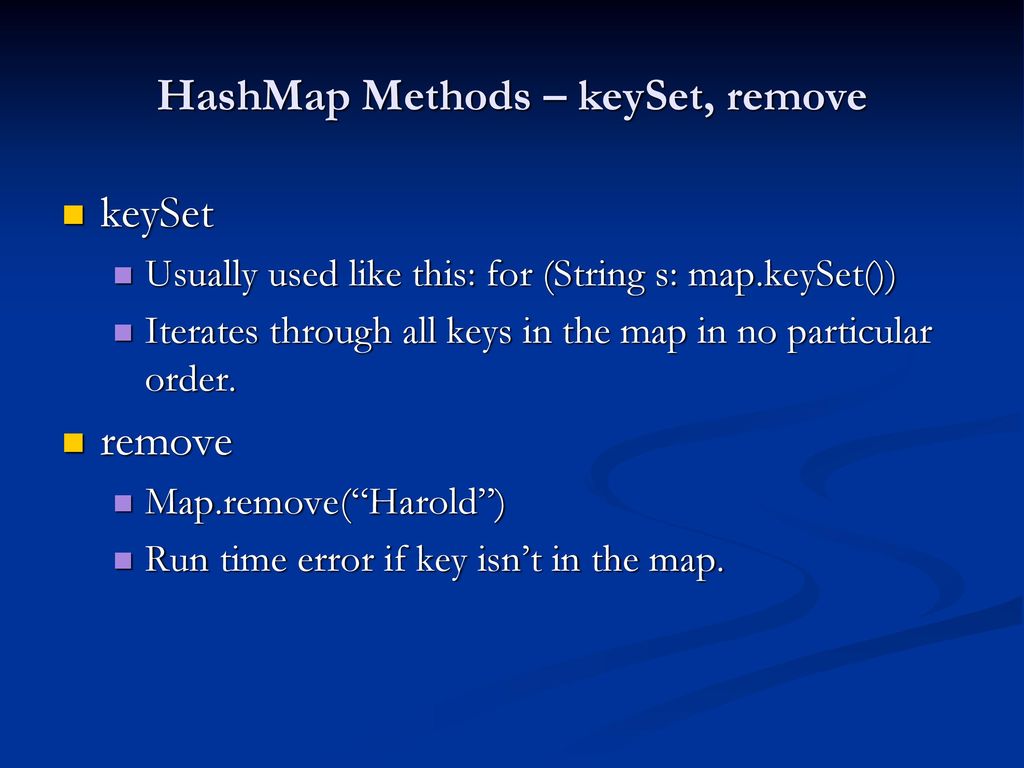 HashMap Methods – keySet, remove

keySet

Usually used like this: for (String s: map.keySet())

Iterates through all keys in the map in no particular order.

remove

Map.remove(“Harold”)

Run time error if key isn’t in the map.